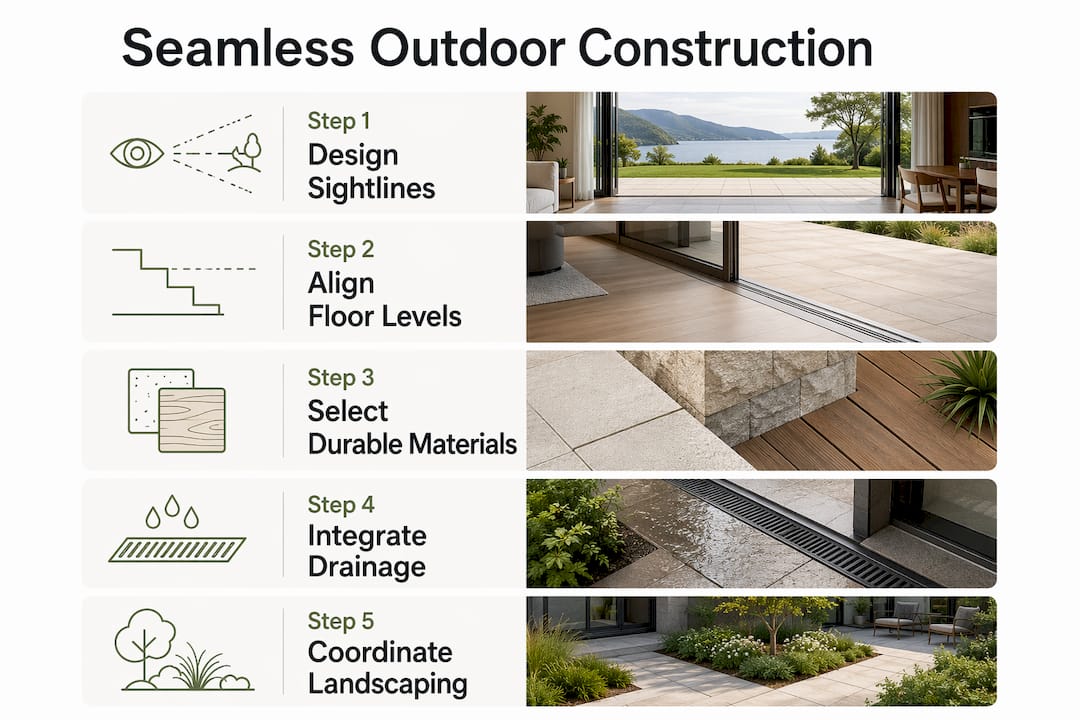 Seamless Outdoor Construction

Step 1
Design Sightlines

Step 2
Align Floor Levels

Step 3
Select Durable Materials

Step 4
Integrate Drainage

Step 5
Coordinate Landscaping